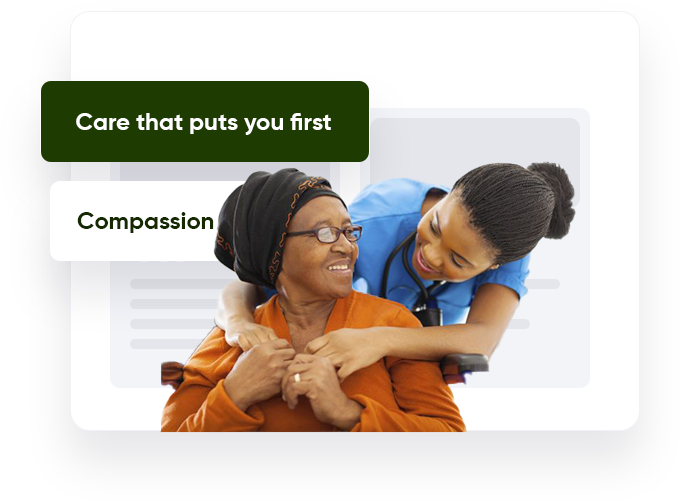 Care that puts you first

Compassion